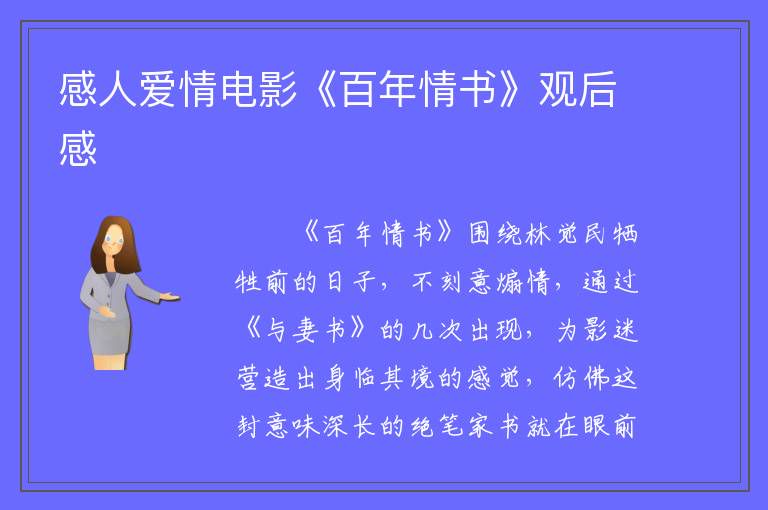 感人爱情电影《百年情书》观后感

《百年情书》围绕林觉民牺牲前的日子，不刻意煽情，通过《与妻书》的几次出现，为影迷营造出身临其境的感觉，仿佛这封意味深长的绝笔家书就在眼前